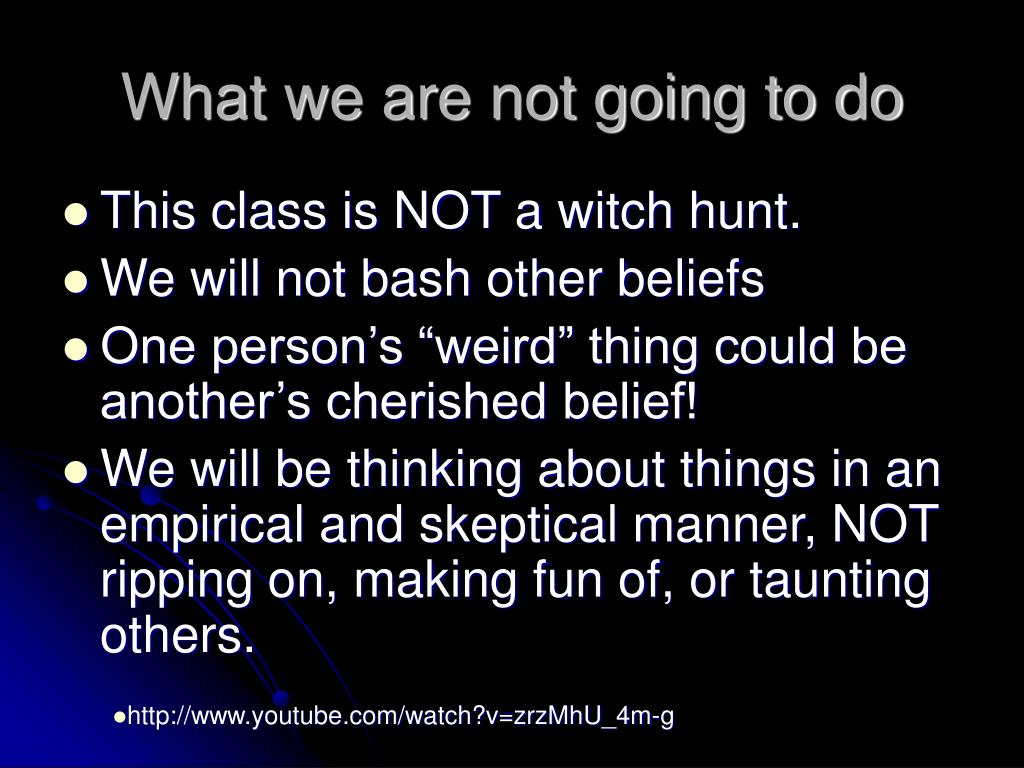 What we are not going to do

- This class is NOT a witch hunt.
- We will not bash other beliefs
- One person’s “weird” thing could be another’s cherished belief!
- We will be thinking about things in an empirical and skeptical manner, NOT ripping on, making fun of, or taunting others.

- http://www.youtube.com/watch?v=zrzMhU_4m-g